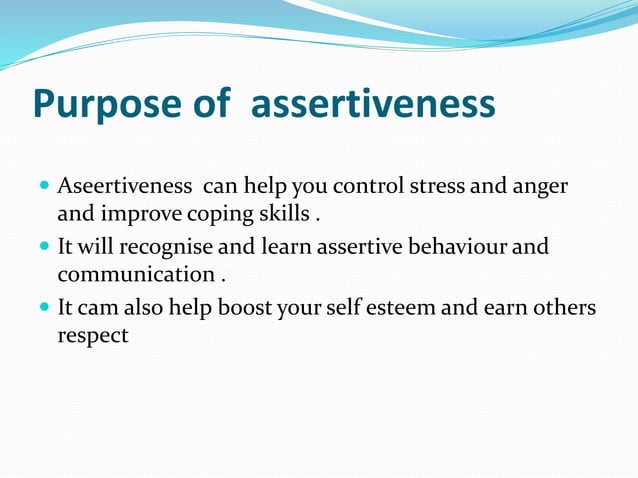 Purpose of  assertiveness

- Aseertiveness  can help you control stress and anger and improve coping skills .
- It will recognise and learn assertive behaviour and communication .
- It cam also help boost your self esteem and earn others respect